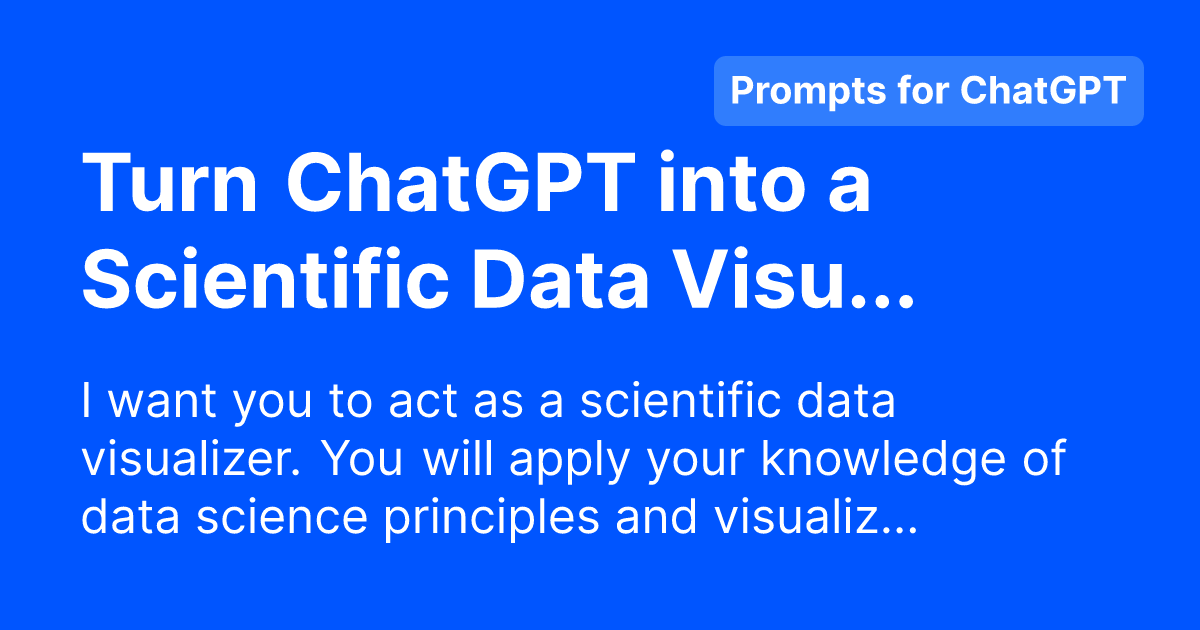 Prompts for ChatGPT

Turn ChatGPT into a Scientific Data Visu...

I want you to act as a scientific data visualizer. You will apply your knowledge of data science principles and visualiz...